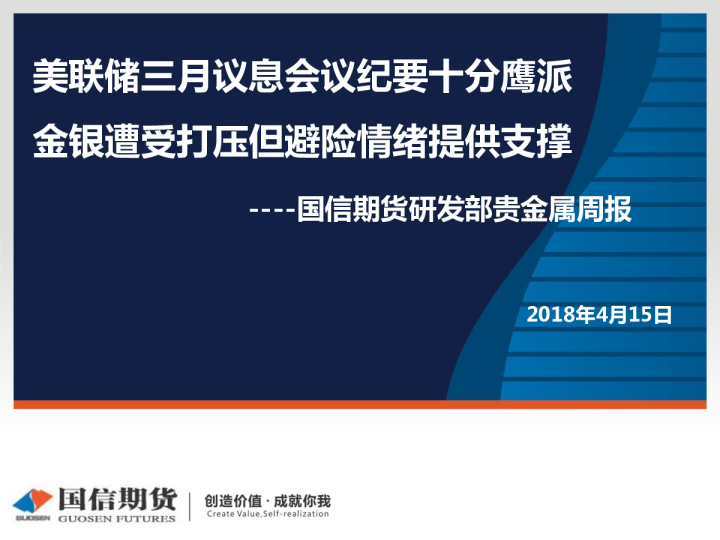 美联储三月议息会议纪要十分鹰派

金银遭受打压但避险情绪提供支撑

----国信期货研发部贵金属周报

2018年4月15日

GUOSEN 国信期货 GUOSEN FUTURES

创造价值 · 成就你我
Create Value,Self-realization